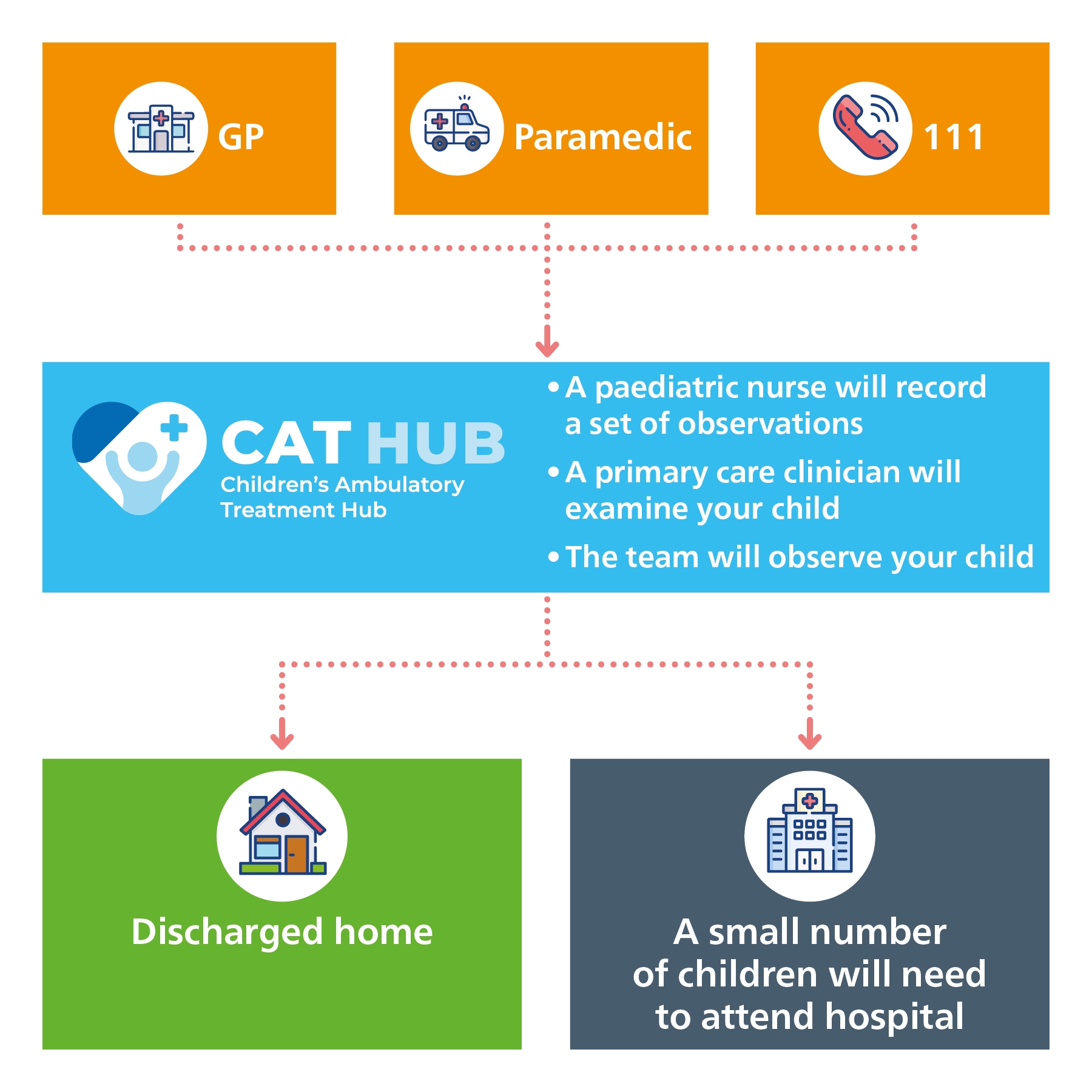 GP

Paramedic

111

CAT HUB
Children's Ambulatory Treatment Hub

• A paediatric nurse will record a set of observations
• A primary care clinician will examine your child
• The team will observe your child

Discharged home

A small number of children will need to attend hospital